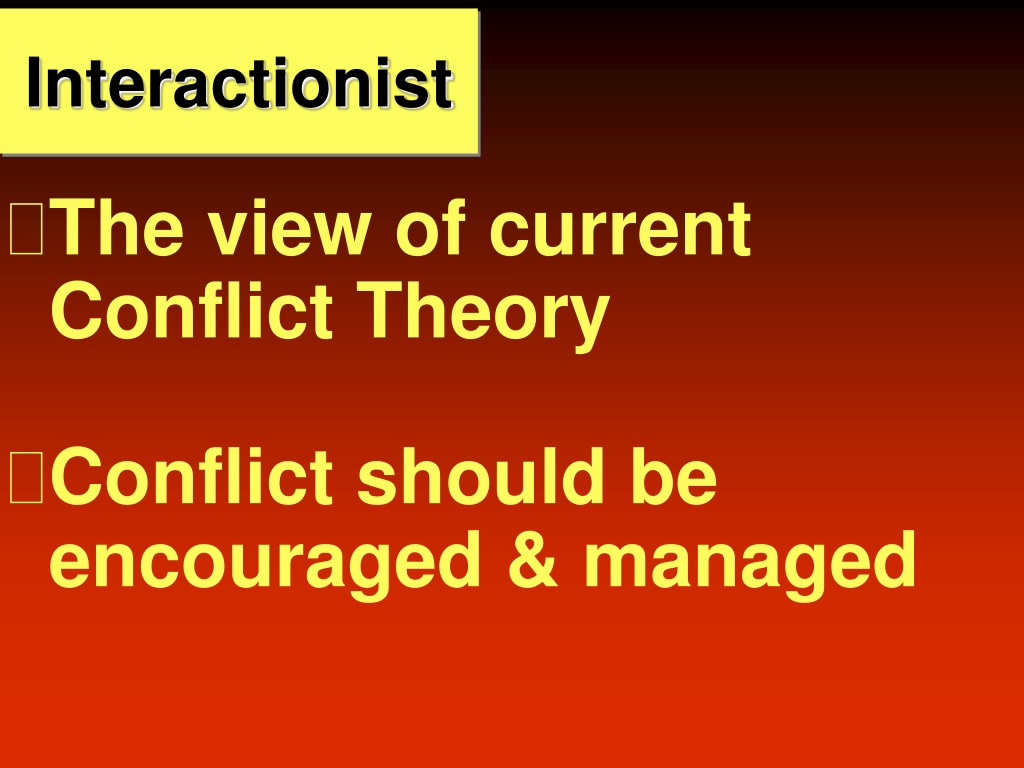 Interactionist

The view of current Conflict Theory

Conflict should be encouraged & managed